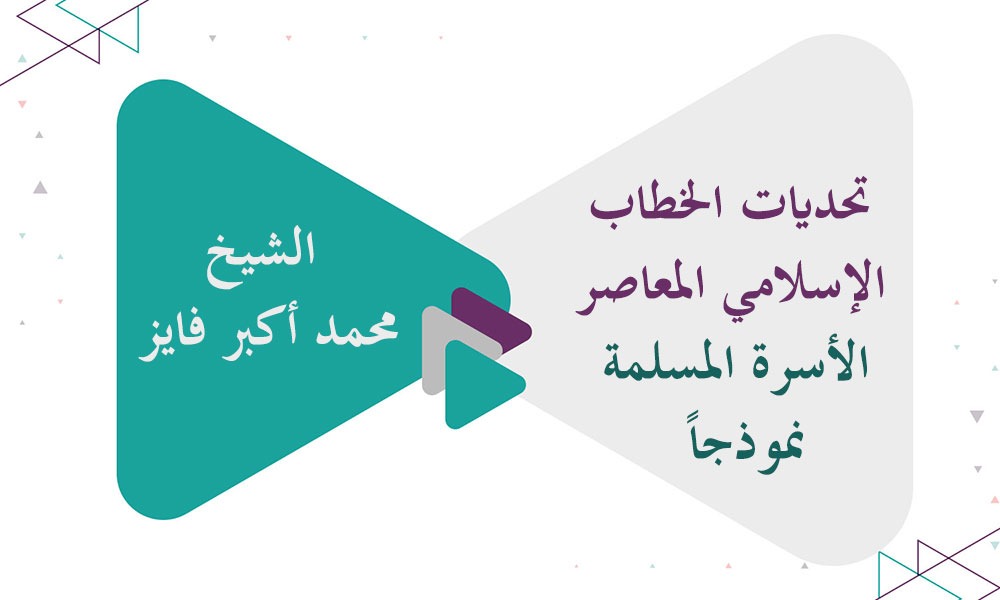 تحديات الخطاب الإسلامي المعاصر
الأسرة المسلمة نموذجاً

الشيخ
محمد أكبر فايز